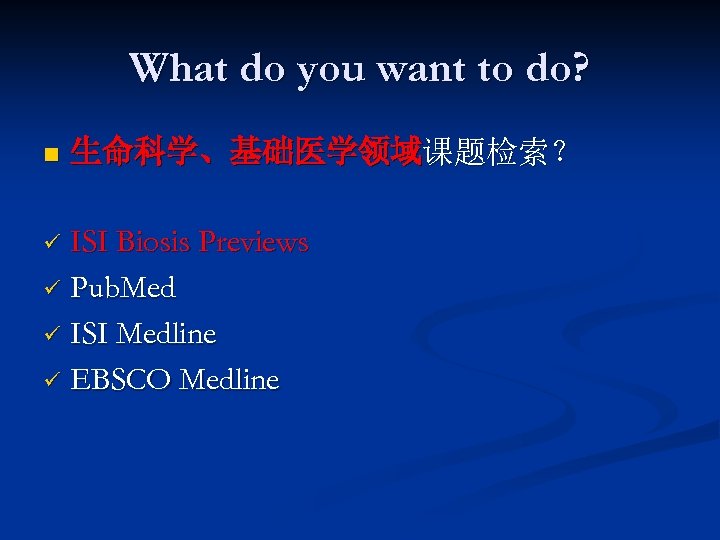 What do you want to do?

■ 生命科学、基础医学领域课题检索？

✓ ISI Biosis Previews
✓ PubMed
✓ ISI Medline
✓ EBSCO Medline